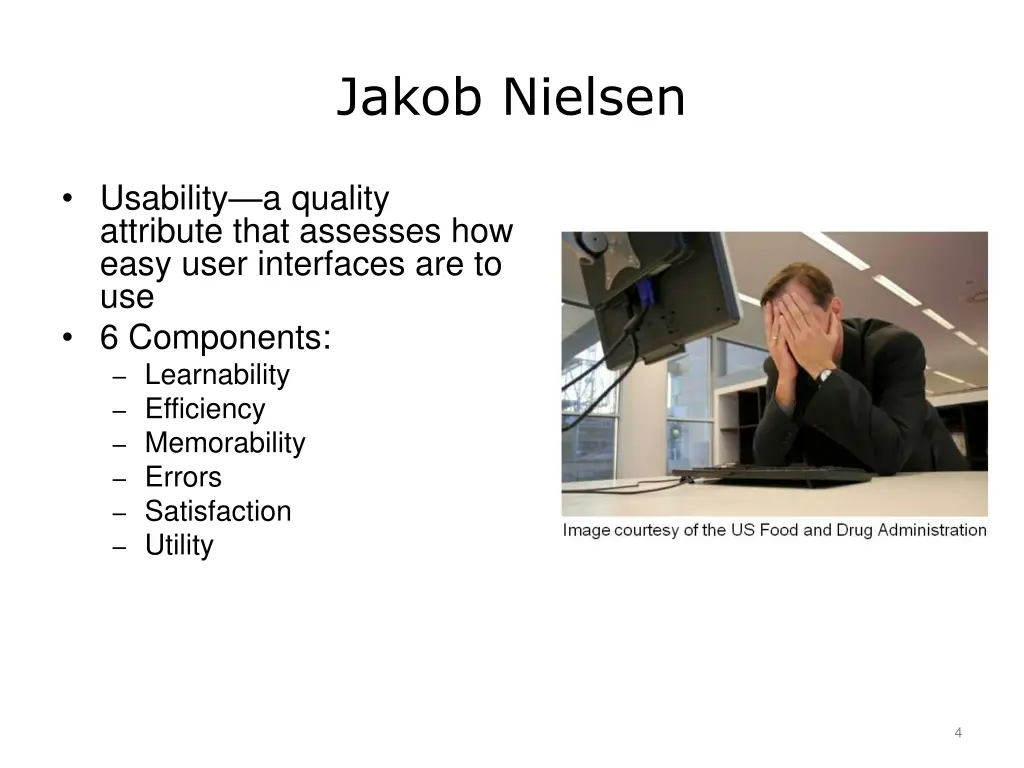 Jakob Nielsen

• Usability—a quality attribute that assesses how easy user interfaces are to use
• 6 Components:
– Learnability
– Efficiency
– Memorability
– Errors
– Satisfaction
– Utility

Image courtesy of the US Food and Drug Administration

4